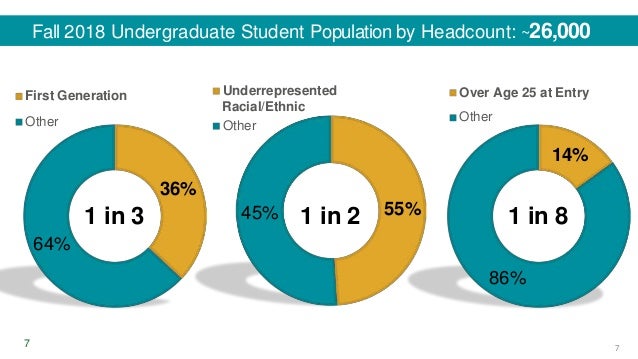 Fall 2018 Undergraduate Student Population by Headcount: ~26,000

First Generation
Other

36%
1 in 3
64%

Underrepresented Racial/Ethnic
Other

45%
1 in 2
55%

Over Age 25 at Entry
Other

14%
1 in 8
86%

7

7